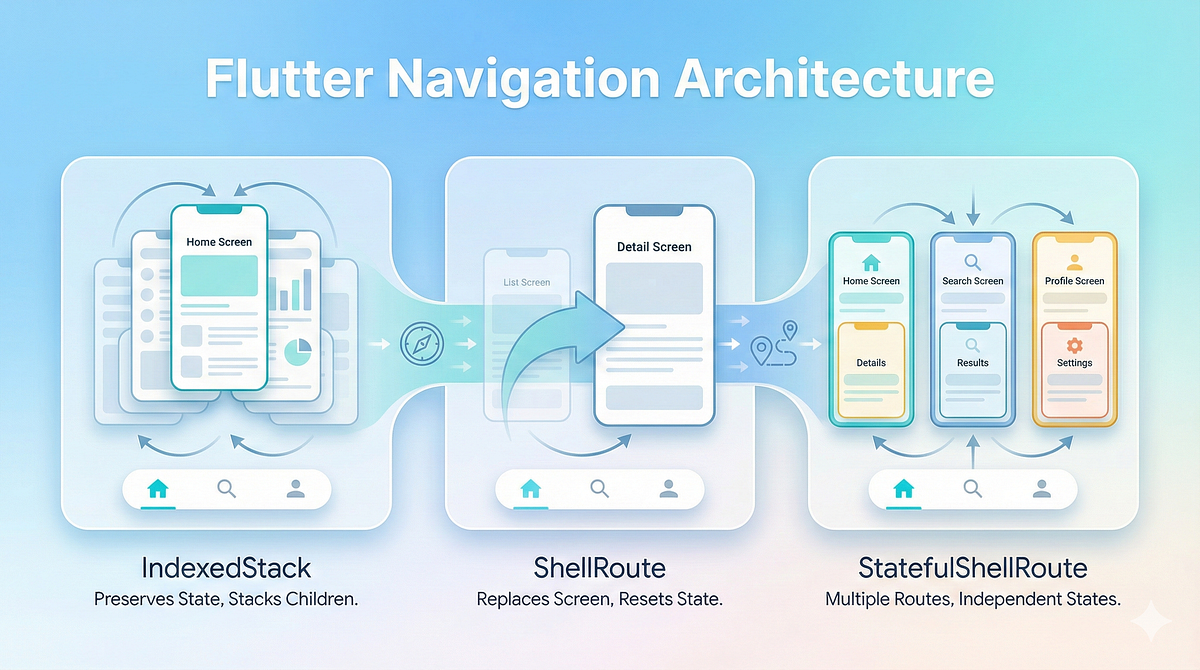 Flutter Navigation Architecture

Home Screen

List Screen

Detail Screen

Home Screen

Details

Search Screen

Results

Profile Screen

Settings

IndexedStack
Preserves State, Stacks Children.

ShellRoute
Replaces Screen, Resets State.

StatefulShellRoute
Multiple Routes, Independent States.